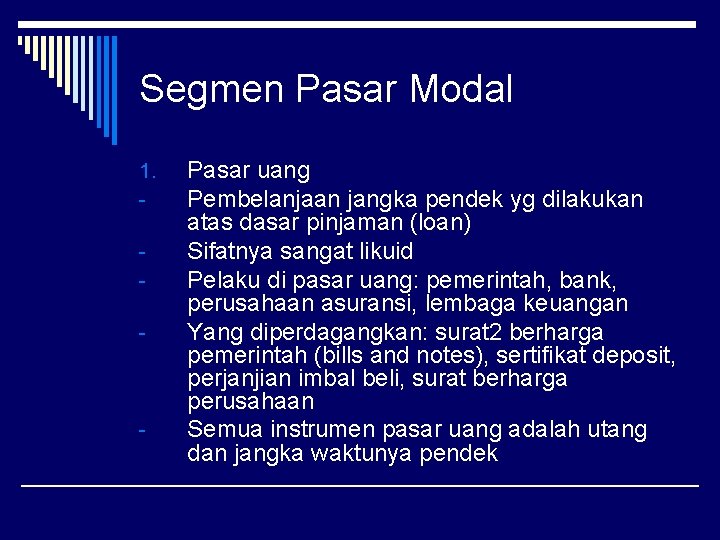 Segmen Pasar Modal

1. Pasar uang
- Pembelanjaan jangka pendek yg dilakukan atas dasar pinjaman (loan)
- Sifatnya sangat likuid
- Pelaku di pasar uang: pemerintah, bank, perusahaan asuransi, lembaga keuangan
- Yang diperdagangkan: surat2 berharga pemerintah (bills and notes), sertifikat deposit, perjanjian imbal beli, surat berharga perusahaan
- Semua instrumen pasar uang adalah utang dan jangka waktunya pendek